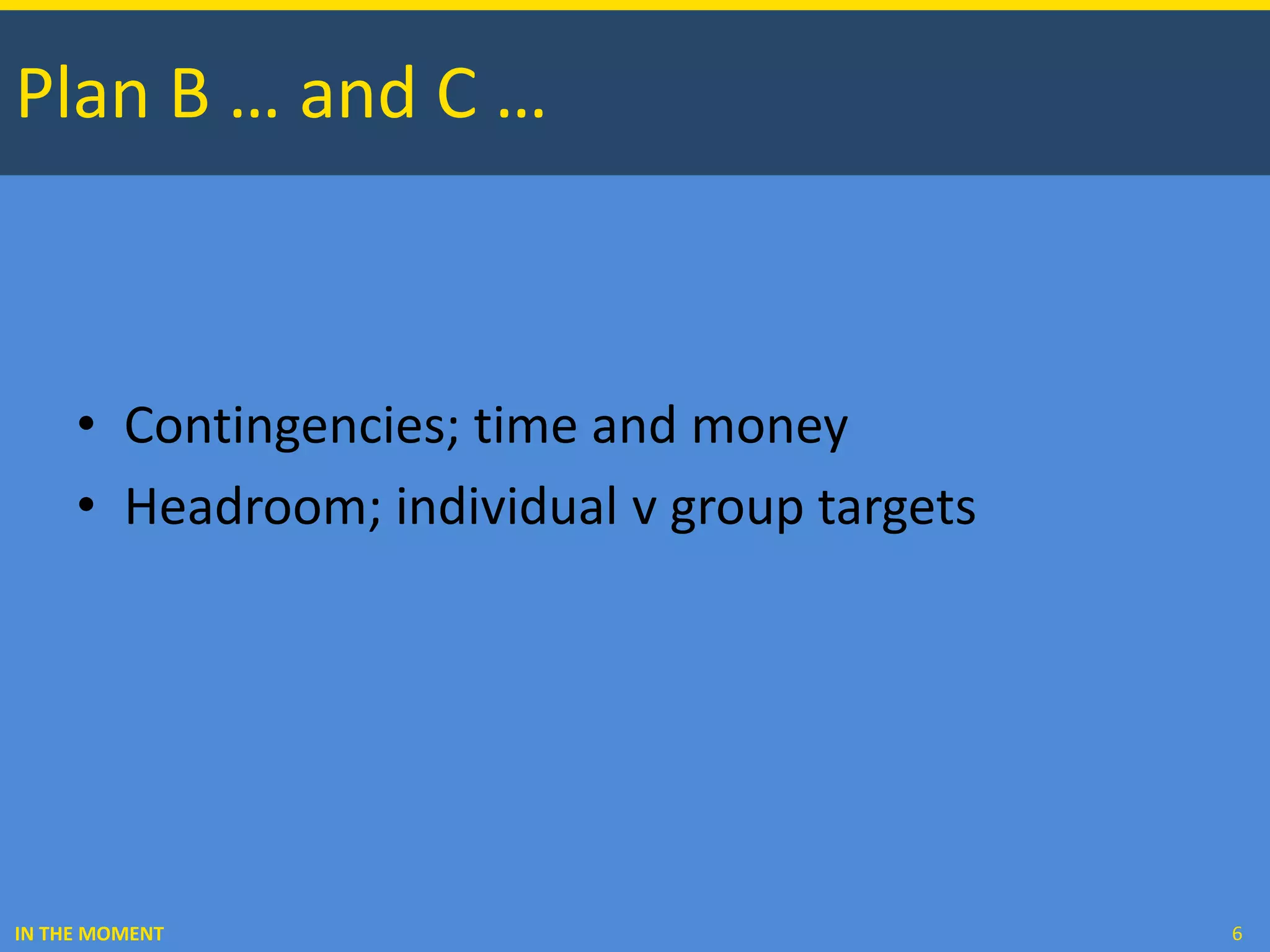 Plan B … and C …

• Contingencies; time and money
• Headroom; individual v group targets

IN THE MOMENT

6